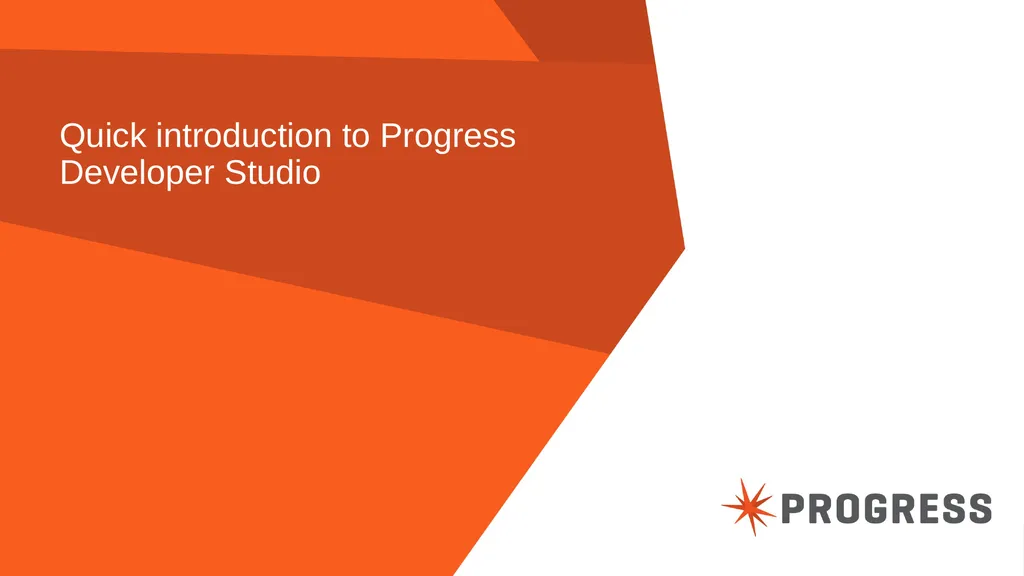 Quick introduction to Progress Developer Studio

PROGRESS